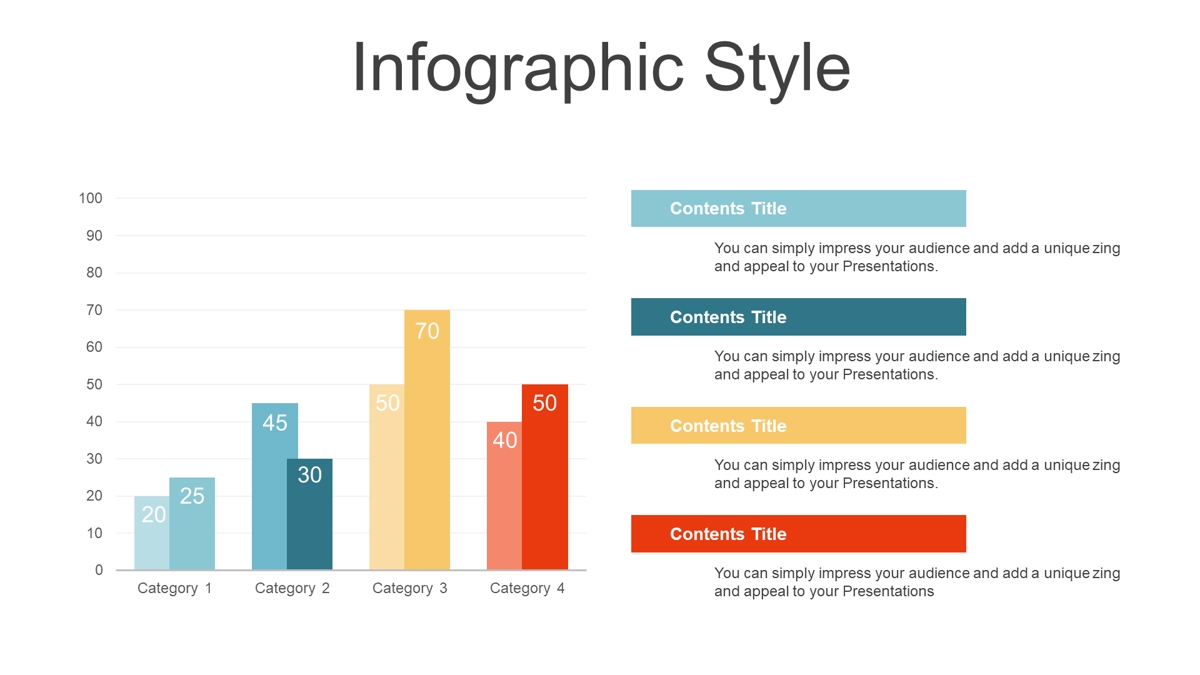 Infographic Style

100
90
80
70
60
50
40
30
20
10
0

20 25
45 30
50 70
40 50

Category 1 Category 2 Category 3 Category 4

Contents Title

You can simply impress your audience and add a unique zing and appeal to your Presentations.

Contents Title

You can simply impress your audience and add a unique zing and appeal to your Presentations.

Contents Title

You can simply impress your audience and add a unique zing and appeal to your Presentations.

Contents Title

You can simply impress your audience and add a unique zing and appeal to your Presentations